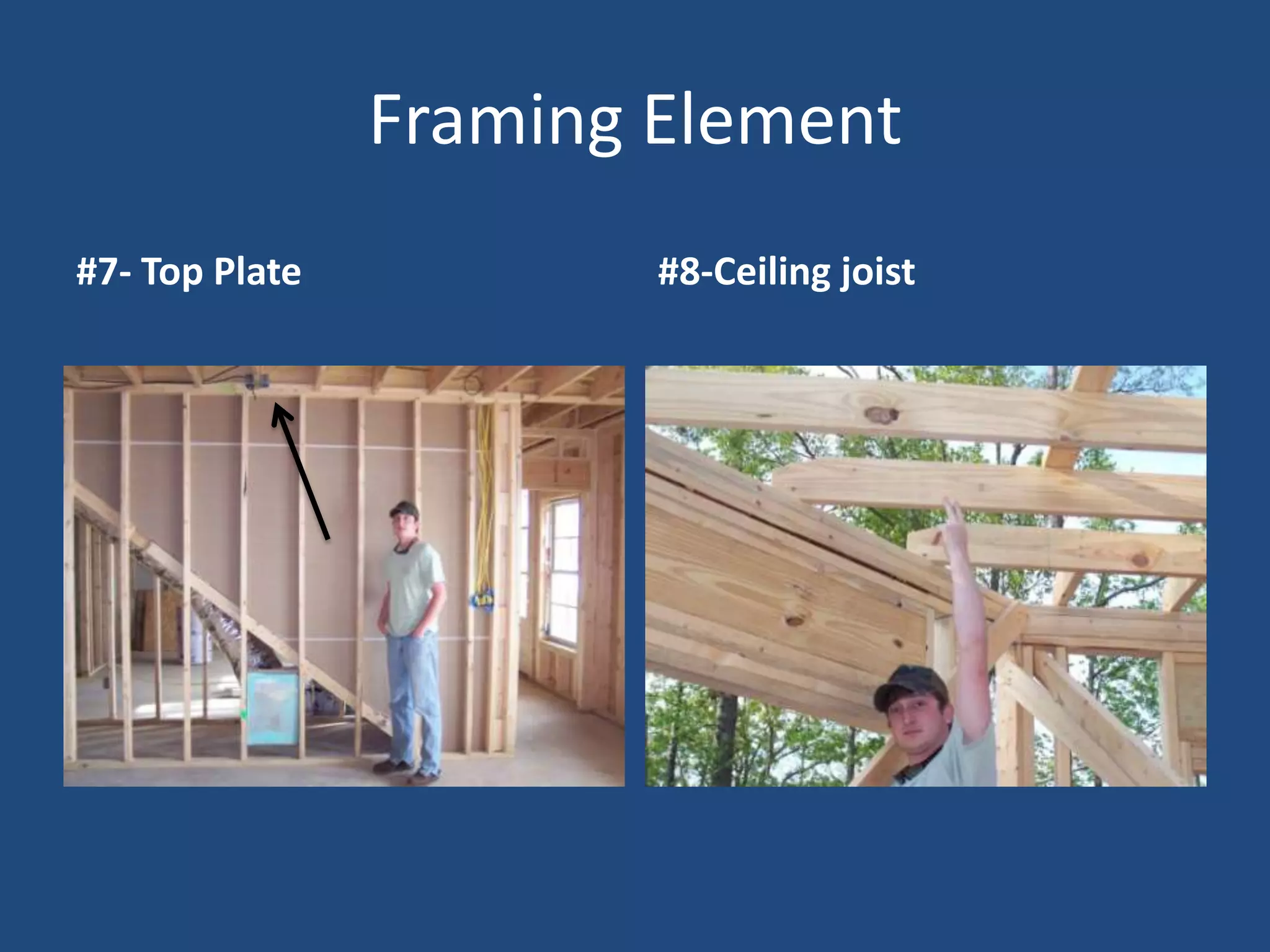 Framing Element

#7- Top Plate

#8-Ceiling joist